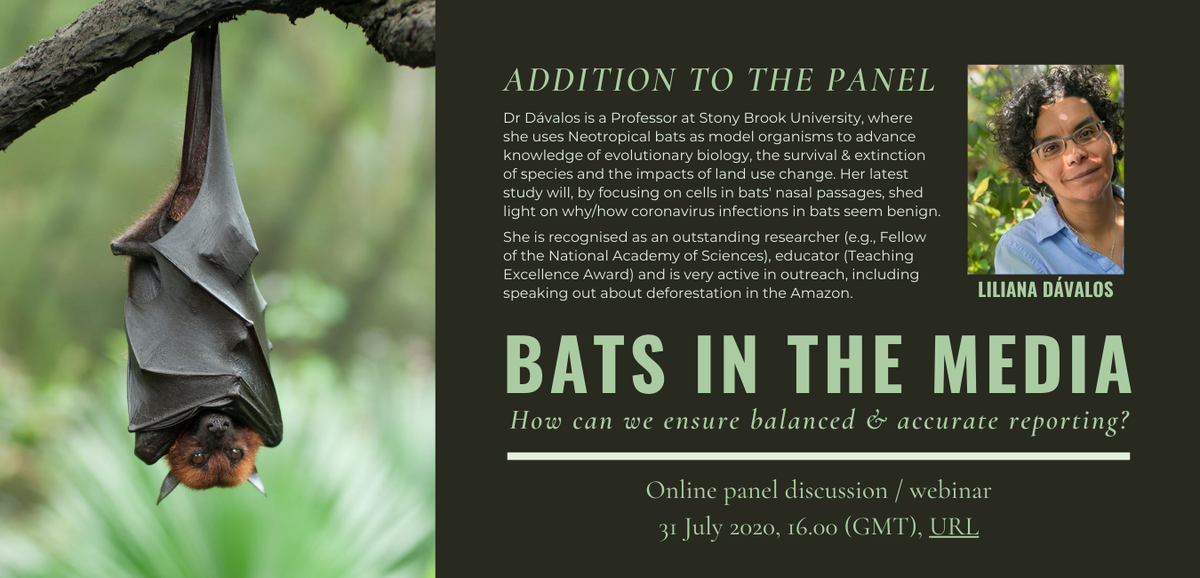 ADDITION TO THE PANEL

Dr Dávalos is a Professor at Stony Brook University, where she uses Neotropical bats as model organisms to advance knowledge of evolutionary biology, the survival & extinction of species and the impacts of land use change. Her latest study will, by focusing on cells in bats' nasal passages, shed light on why/how coronavirus infections in bats seem benign.

She is recognised as an outstanding researcher (e.g., Fellow of the National Academy of Sciences), educator (Teaching Excellence Award) and is very active in outreach, including speaking out about deforestation in the Amazon.

LILIANA DÁVALOS

BATS IN THE MEDIA

How can we ensure balanced & accurate reporting?

Online panel discussion / webinar

31 July 2020, 16.00 (GMT), URL